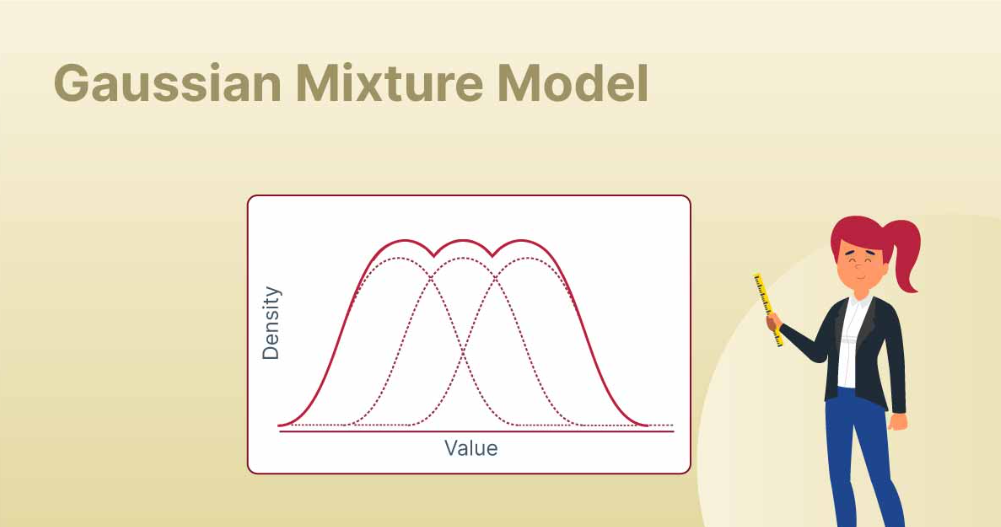 Gaussian Mixture Model

Density

Value